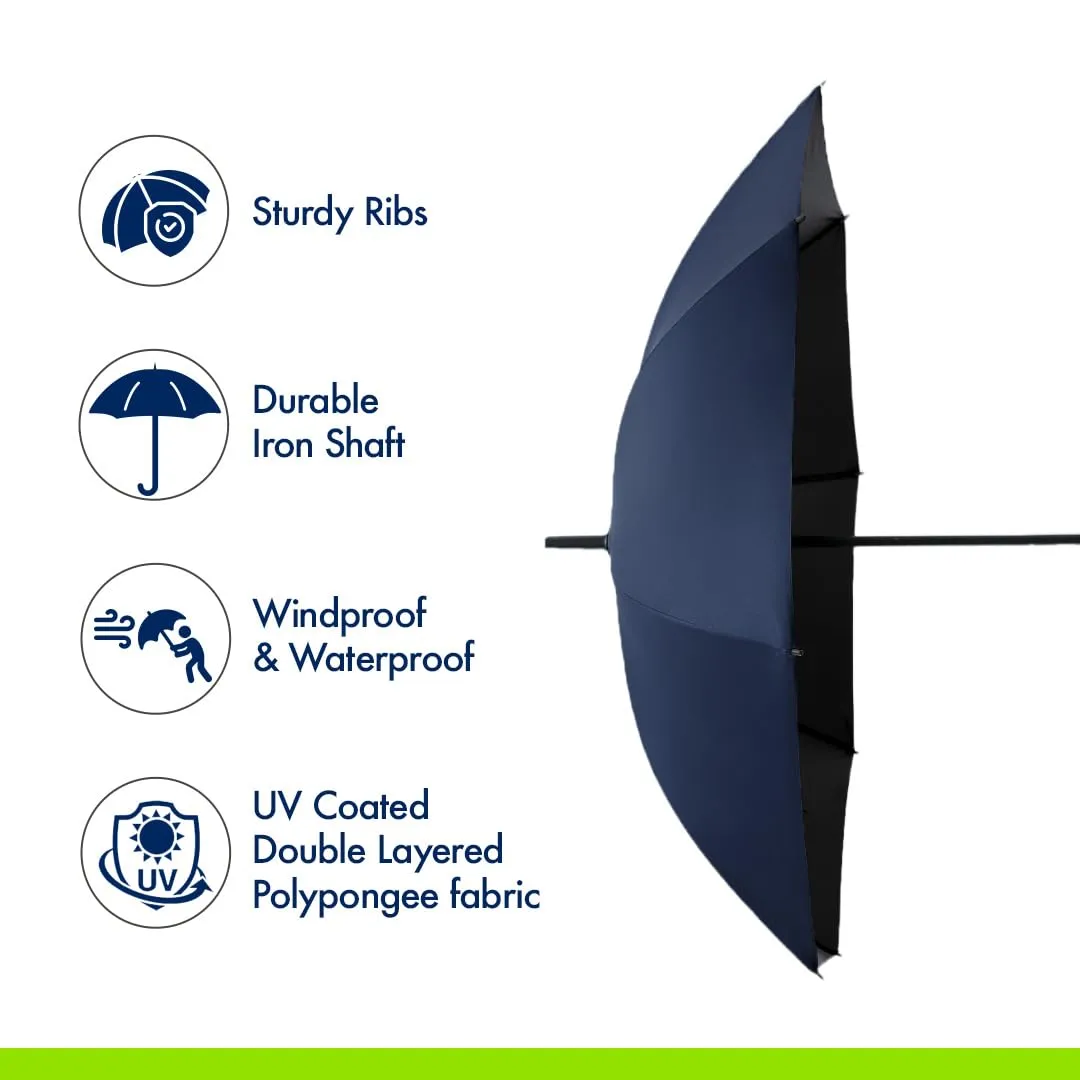 Sturdy Ribs

Durable
Iron Shaft

Windproof
& Waterproof

UV

UV Coated
Double Layered
Polypongee fabric